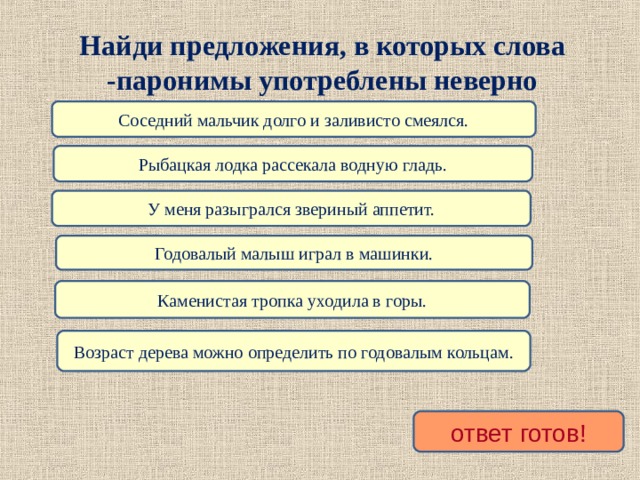 Найди предложения, в которых слова -паронимы употреблены неверно

Соседний мальчик долго и заливисто смеялся.

Рыбацкая лодка рассекала водную гладь.

У меня разыгрался звериный аппетит.

Годовалый малыш играл в машинки.

Каменистая тропка уходила в горы.

Возраст дерева можно определить по годовалым кольцам.

ответ готов!